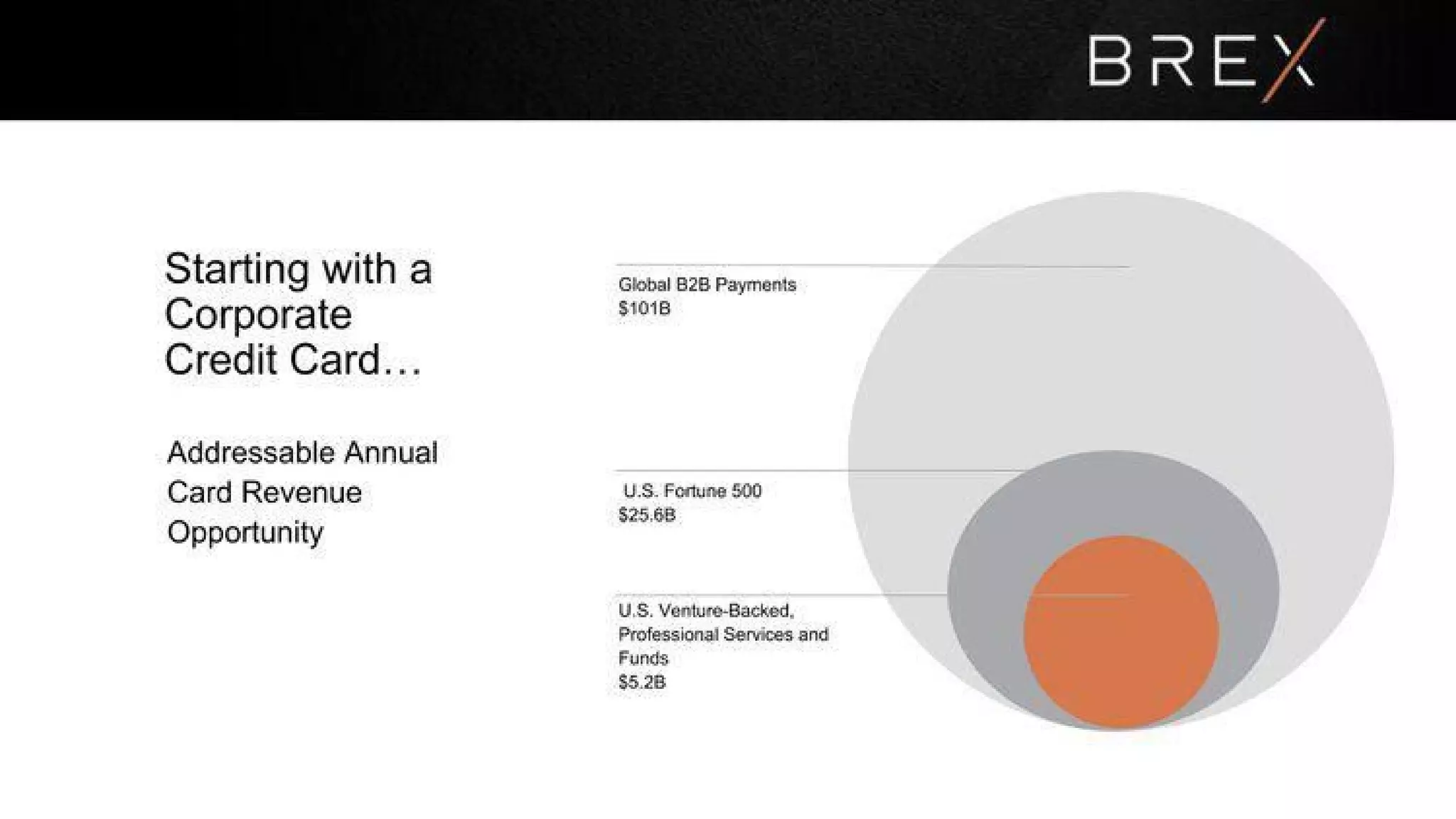 BREX

Starting with a Corporate Credit Card…

Addressable Annual Card Revenue Opportunity

Global B2B Payments
\$101B

U.S. Fortune 500
\$25.6B

U.S. Venture-Backed, Professional Services and Funds
\$5.2B